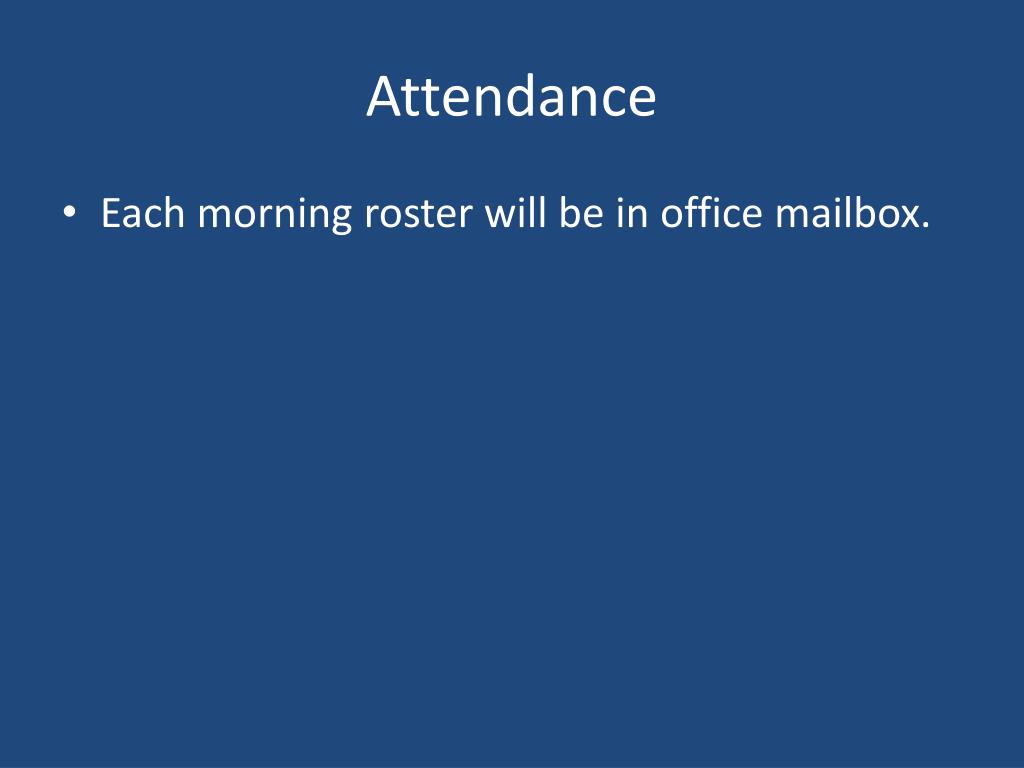 Attendance

• Each morning roster will be in office mailbox.